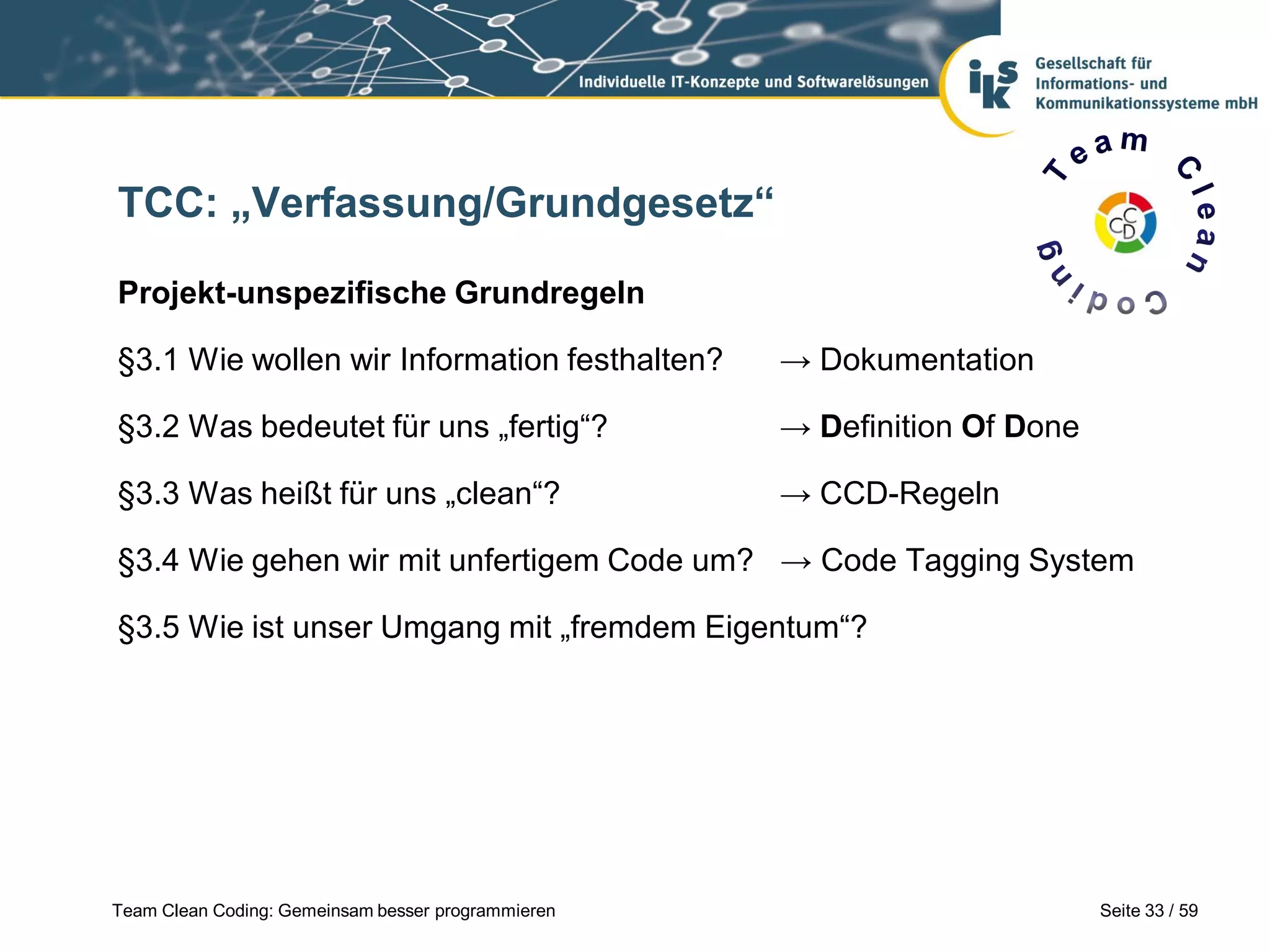 Individuelle IT-Konzepte und Softwarelösungen

iks Gesellschaft für Informations- und Kommunikationssysteme mbH

Team Clean Coding

CCD

TCC: „Verfassung/Grundgesetz“

Projekt-unspezifische Grundregeln

§3.1 Wie wollen wir Information festhalten? → Dokumentation

§3.2 Was bedeutet für uns „fertig“? → Definition Of Done

§3.3 Was heißt für uns „clean“? → CCD-Regeln

§3.4 Wie gehen wir mit unfertigem Code um? → Code Tagging System

§3.5 Wie ist unser Umgang mit „fremdem Eigentum“?

Team Clean Coding: Gemeinsam besser programmieren

Seite 33 / 59